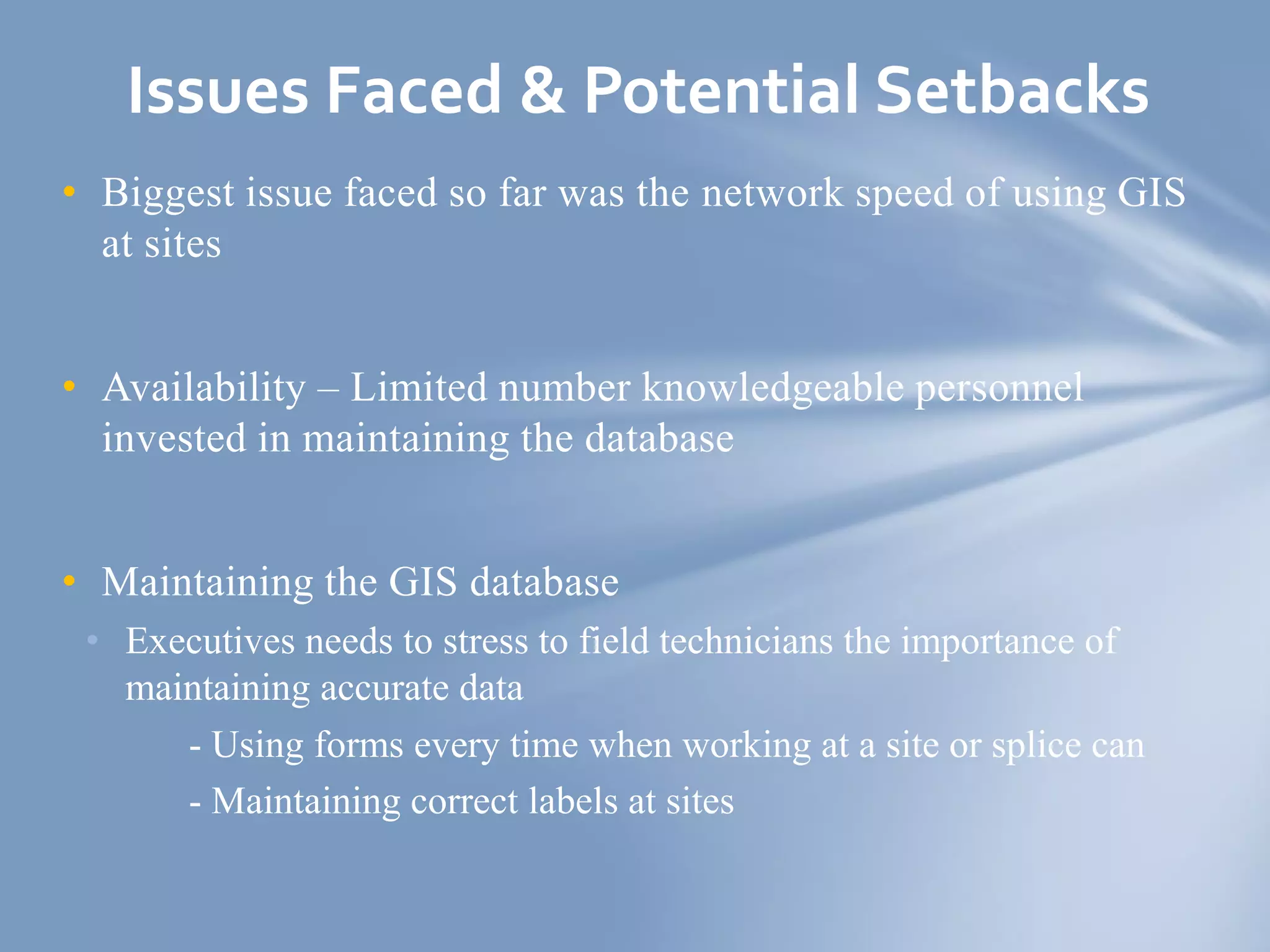 Issues Faced & Potential Setbacks

• Biggest issue faced so far was the network speed of using GIS at sites

• Availability – Limited number knowledgeable personnel invested in maintaining the database

• Maintaining the GIS database
  • Executives needs to stress to field technicians the importance of maintaining accurate data
    - Using forms every time when working at a site or splice can
    - Maintaining correct labels at sites